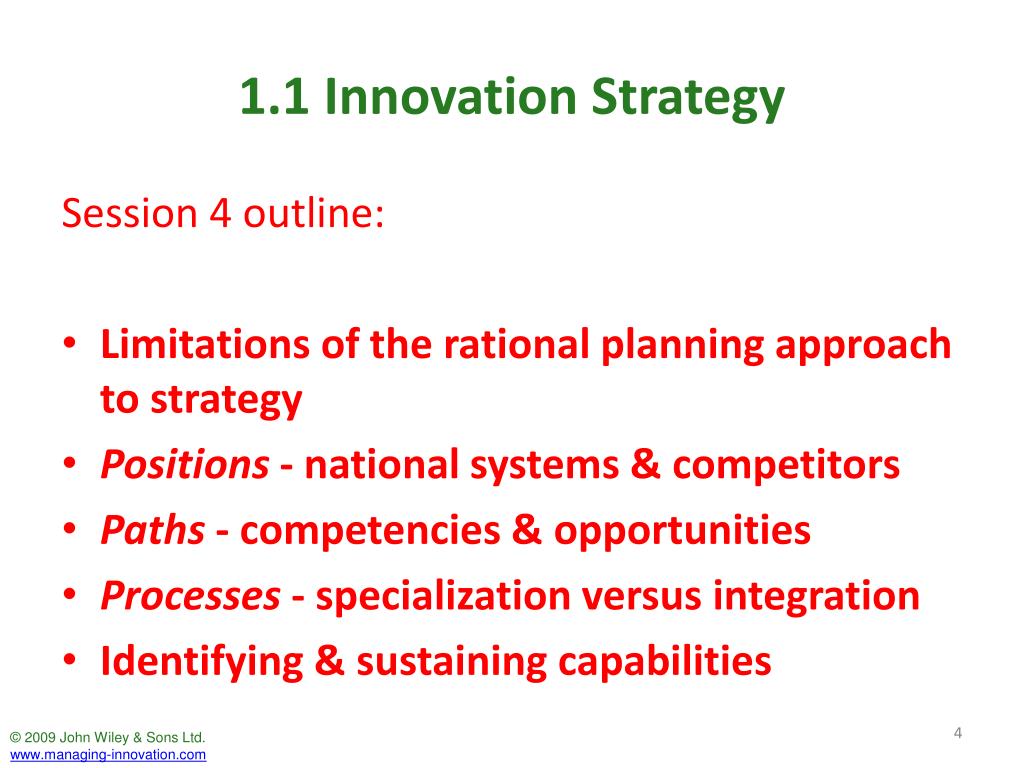 1.1 Innovation Strategy

Session 4 outline:

• Limitations of the rational planning approach to strategy
• Positions - national systems & competitors
• Paths - competencies & opportunities
• Processes - specialization versus integration
• Identifying & sustaining capabilities

© 2009 John Wiley & Sons Ltd.
www.managing-innovation.com

4